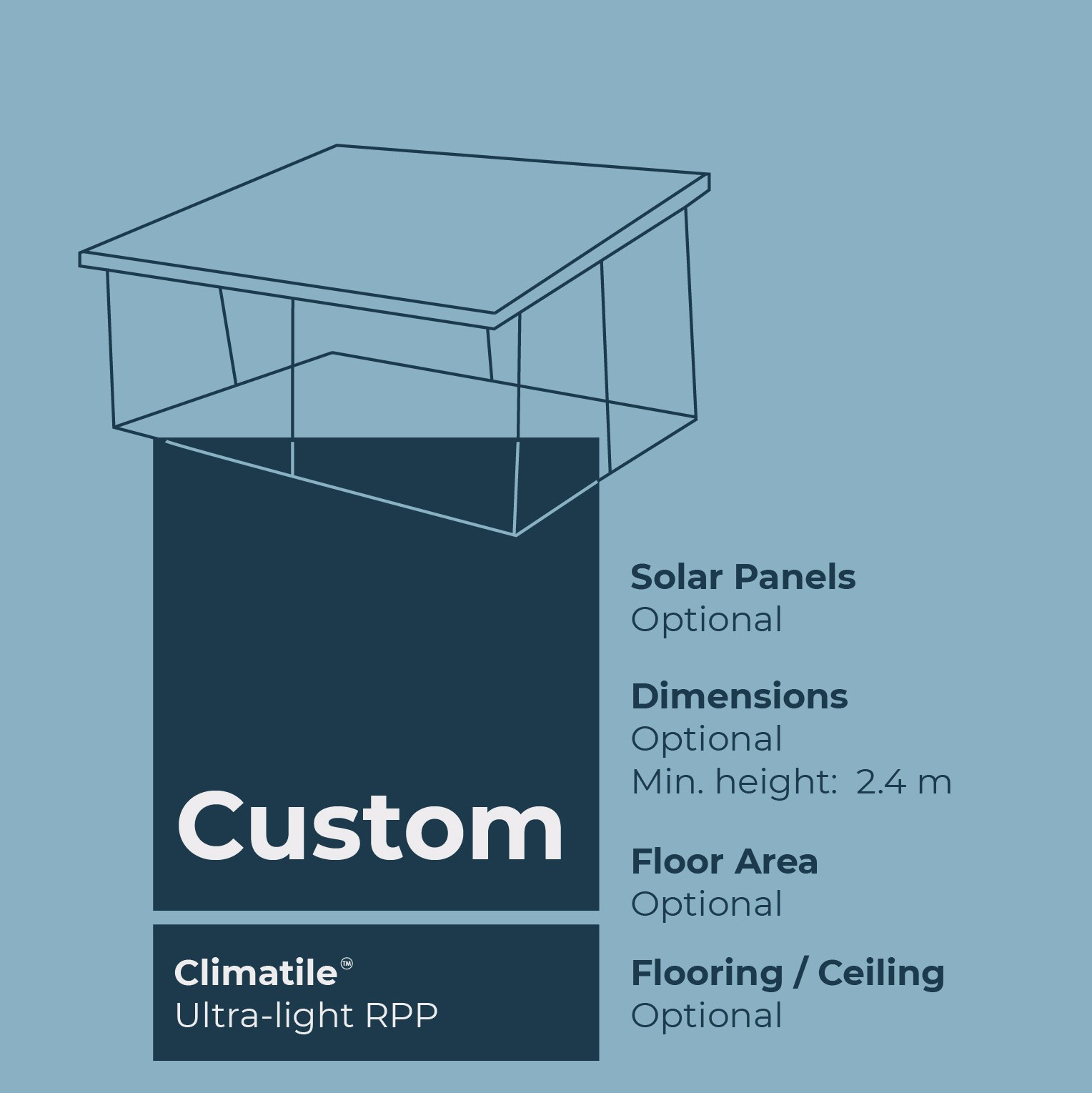 Custom

Climatile™
Ultra-light RPP

Solar Panels
Optional

Dimensions
Optional
Min. height: 2.4 m

Floor Area
Optional

Flooring / Ceiling
Optional